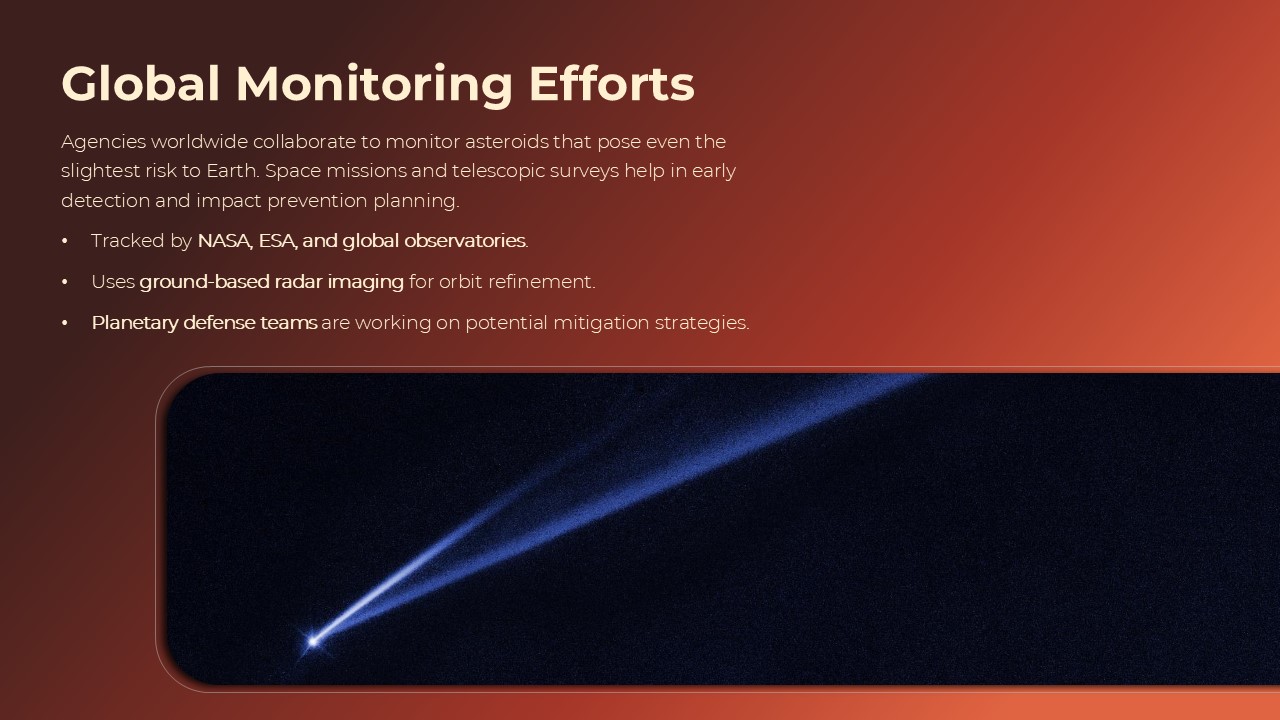 Global Monitoring Efforts

Agencies worldwide collaborate to monitor asteroids that pose even the slightest risk to Earth. Space missions and telescopic surveys help in early detection and impact prevention planning.

• Tracked by NASA, ESA, and global observatories.
• Uses ground-based radar imaging for orbit refinement.
• Planetary defense teams are working on potential mitigation strategies.